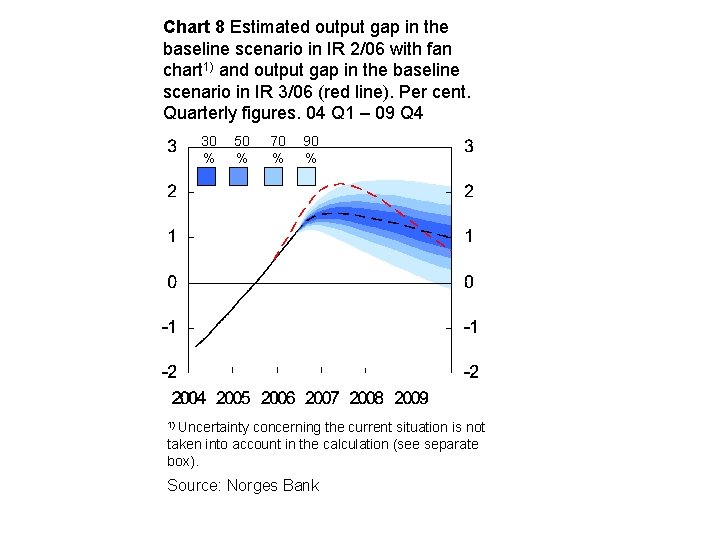 **Chart 8** Estimated output gap in the baseline scenario in IR 2/06 with fan chart$^{1)}$ and output gap in the baseline scenario in IR 3/06 (red line). Per cent. Quarterly figures. 04 Q1 – 09 Q4

30 % 50 % 70 % 90 %

3 2 1 0 -1 -2

3 2 1 0 -1 -2

2004 2005 2006 2007 2008 2009

$^{1)}$ Uncertainty concerning the current situation is not taken into account in the calculation (see separate box).

Source: Norges Bank